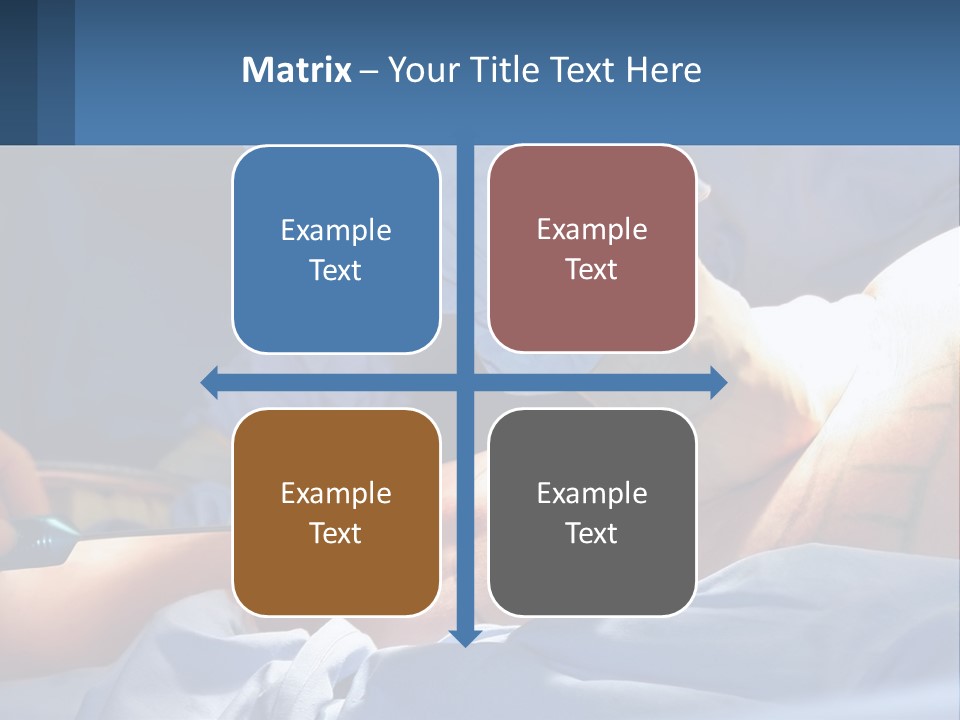 Matrix – Your Title Text Here

Example Text

Example Text

Example Text

Example Text